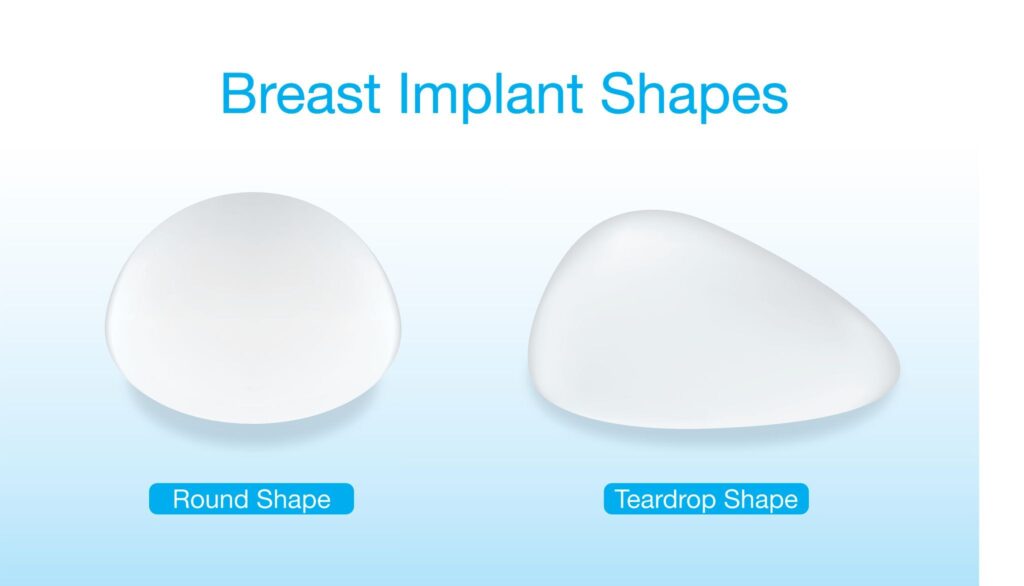 Breast Implant Shapes

Round Shape

Teardrop Shape